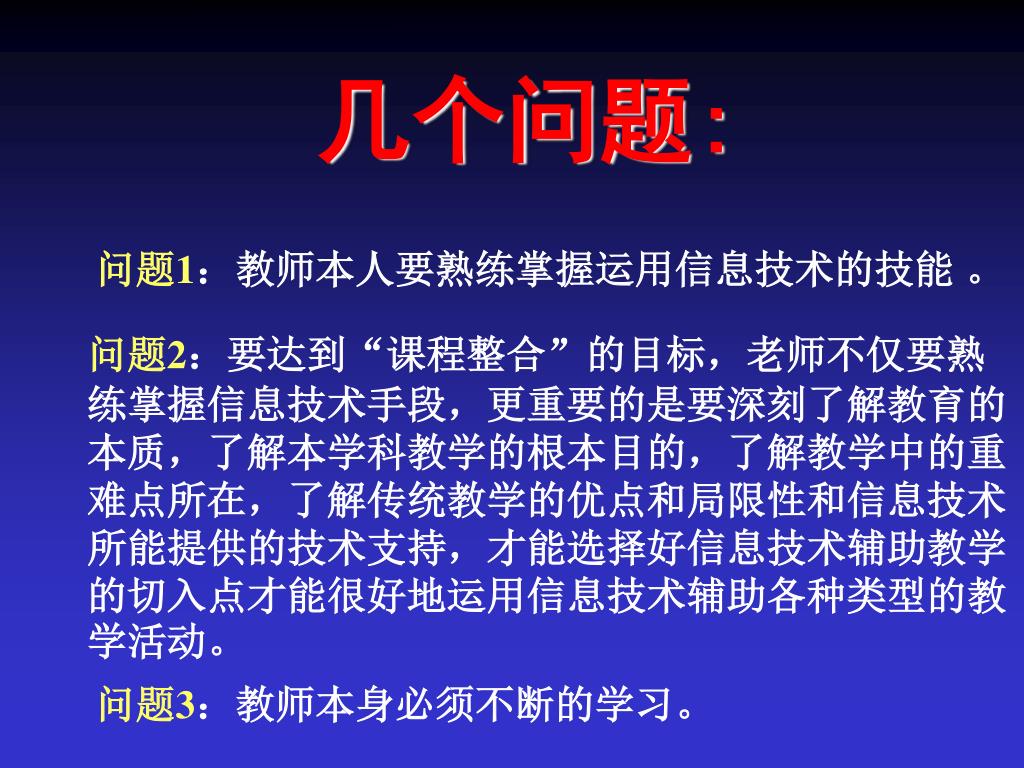 几个问题:

问题1：教师本人要熟练掌握运用信息技术的技能 。

问题2：要达到“课程整合”的目标，老师不仅要熟练掌握信息技术手段，更重要的是要深刻了解教育的本质，了解本学科教学的根本目的，了解教学中的重难点所在，了解传统教学的优点和局限性和信息技术所能提供的技术支持，才能选择好信息技术辅助教学的切入点才能很好地运用信息技术辅助各种类型的教学活动。

问题3：教师本身必须不断的学习。